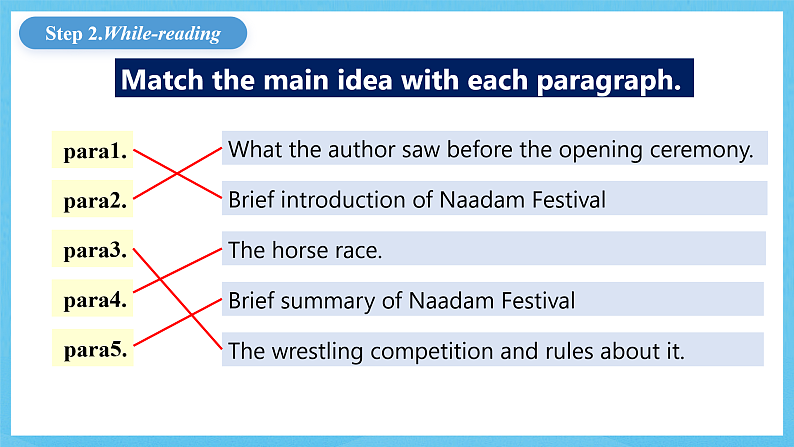 Step 2.While-reading

Match the main idea with each paragraph.

para1.
para2.
para3.
para4.
para5.

What the author saw before the opening ceremony.
Brief introduction of Naadam Festival
The horse race.
Brief summary of Naadam Festival
The wrestling competition and rules about it.